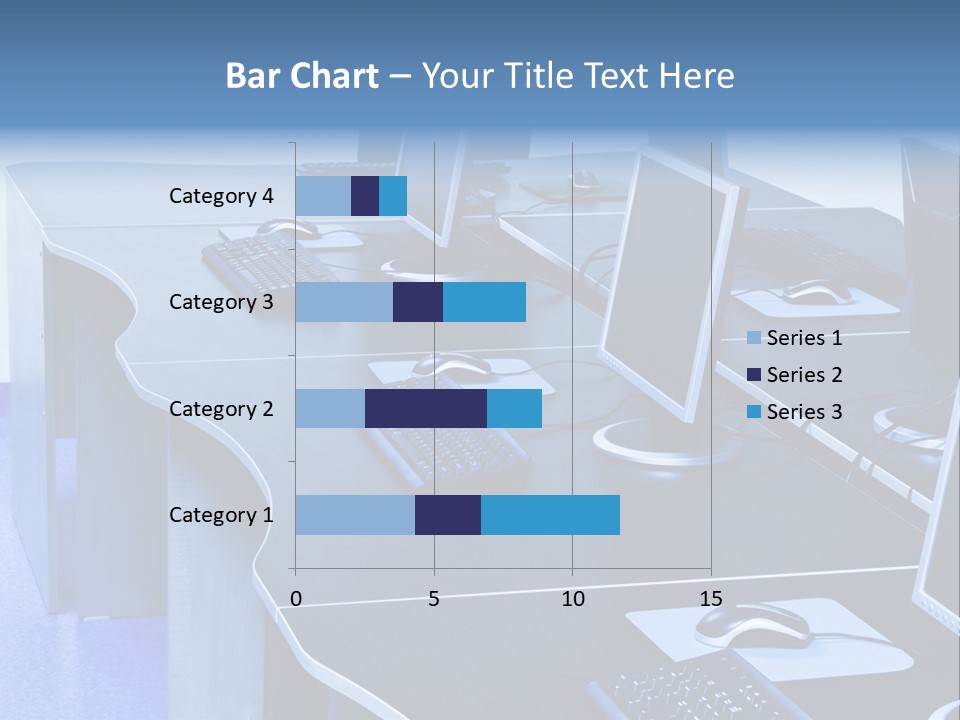 Bar Chart – Your Title Text Here

Category 4
Category 3
Category 2
Category 1

0
5
10
15

Series 1
Series 2
Series 3